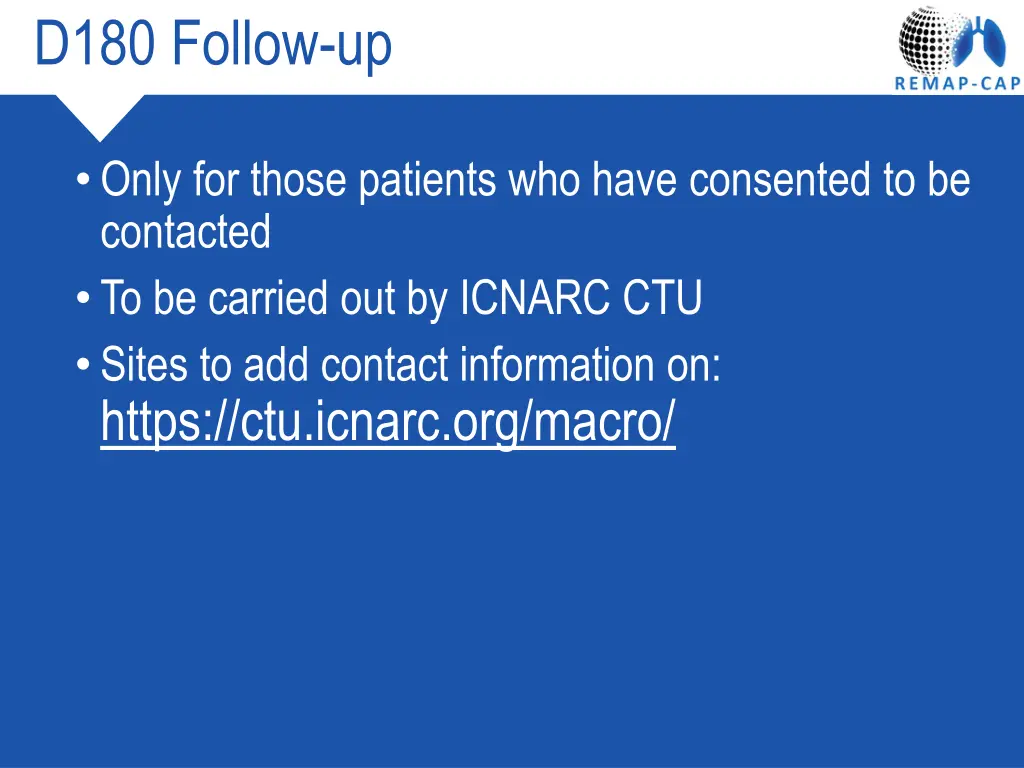 D180 Follow-up

REMAP-CAP

• Only for those patients who have consented to be contacted
• To be carried out by ICNARC CTU
• Sites to add contact information on: https://ctu.icnarc.org/macro/